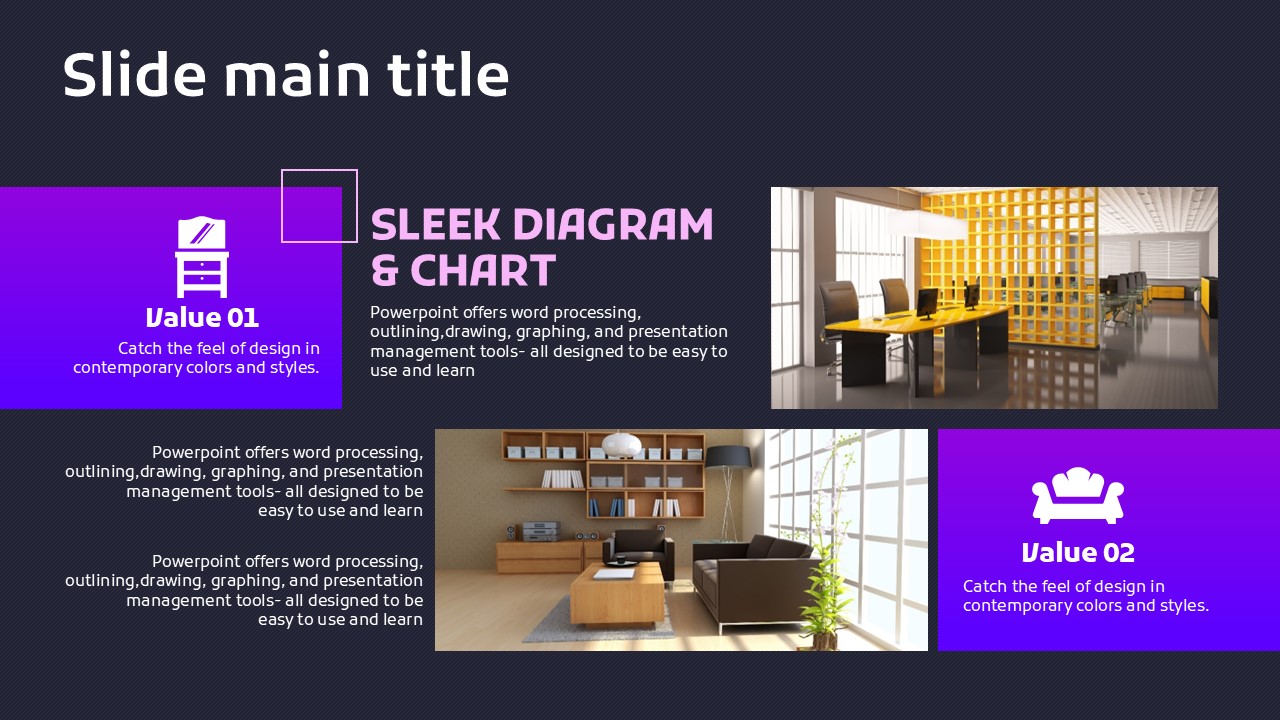 Slide main title

Value 01

Catch the feel of design in contemporary colors and styles.

SLEEK DIAGRAM & CHART

Powerpoint offers word processing, outlining,drawing, graphing, and presentation management tools- all designed to be easy to use and learn

Powerpoint offers word processing, outlining,drawing, graphing, and presentation management tools- all designed to be easy to use and learn

Powerpoint offers word processing, outlining,drawing, graphing, and presentation management tools- all designed to be easy to use and learn

Value 02

Catch the feel of design in contemporary colors and styles.